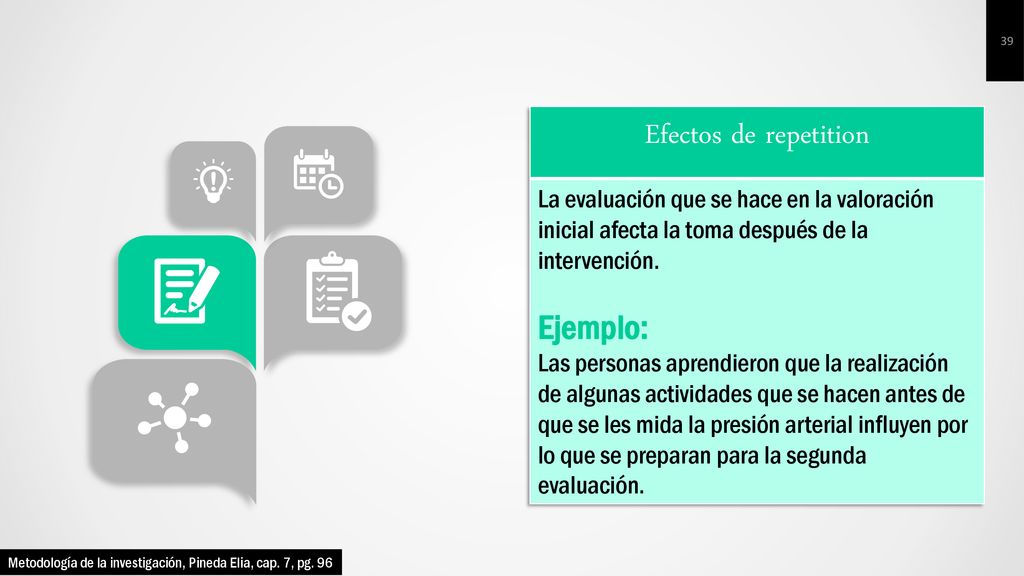 39

Efectos de repetition

La evaluación que se hace en la valoración inicial afecta la toma después de la intervención.

Ejemplo:
Las personas aprendieron que la realización de algunas actividades que se hacen antes de que se les mida la presión arterial influyen por lo que se preparan para la segunda evaluación.

Metodología de la investigación, Pineda Elia, cap. 7, pg. 96